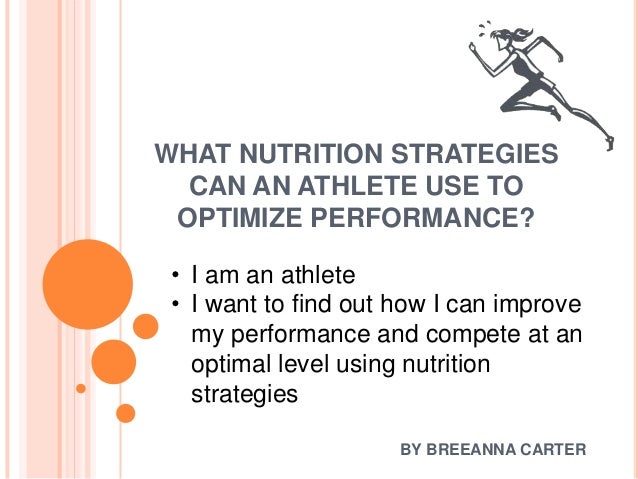 WHAT NUTRITION STRATEGIES CAN AN ATHLETE USE TO OPTIMIZE PERFORMANCE?

• I am an athlete
• I want to find out how I can improve my performance and compete at an optimal level using nutrition strategies

BY BREEANNA CARTER